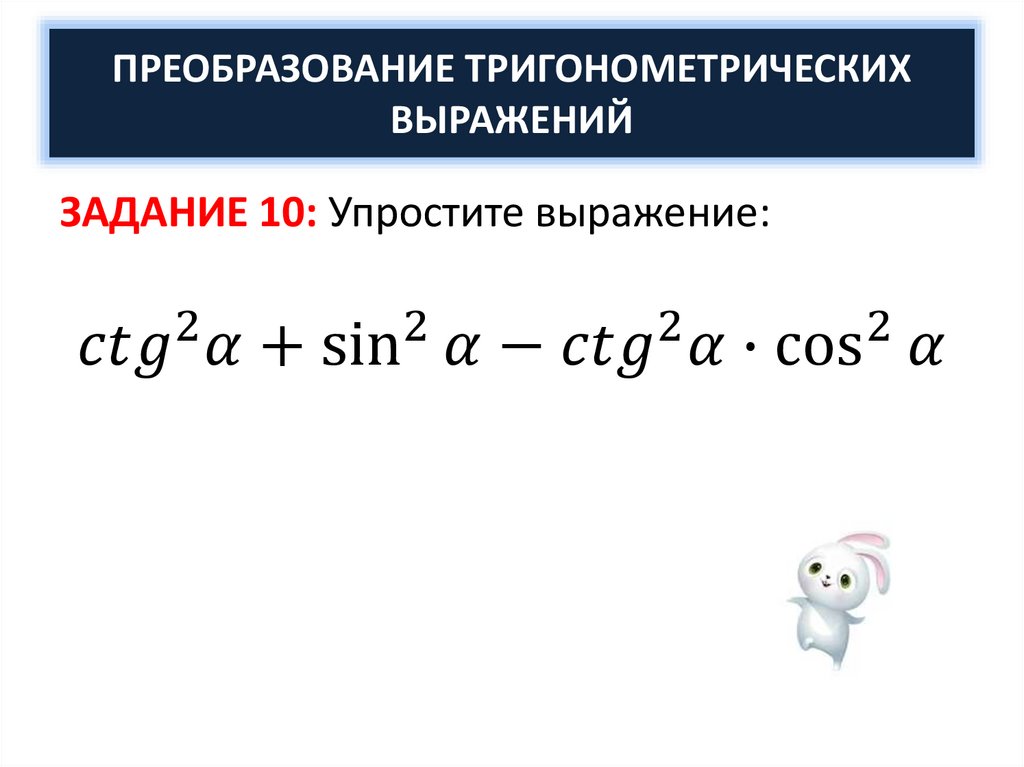 ПРЕОБРАЗОВАНИЕ ТРИГОНОМЕТРИЧЕСКИХ ВЫРАЖЕНИЙ

ЗАДАНИЕ 10: Упростите выражение:

$ctg^2\alpha + \sin^2\alpha - ctg^2\alpha \cdot \cos^2\alpha$